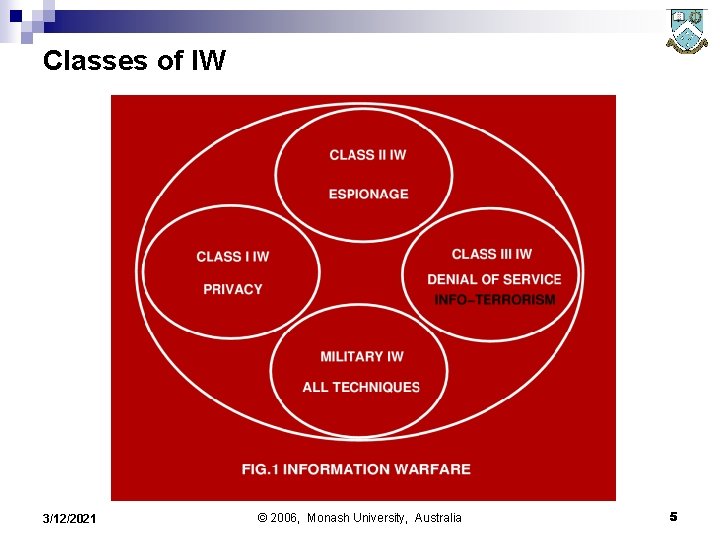 Classes of IW

CLASS II IW
ESPIONAGE

CLASS I IW
PRIVACY

CLASS III IW
DENIAL OF SERVICE
INFO–TERRORISM

MILITARY IW
ALL TECHNIQUES

FIG.1 INFORMATION WARFARE

3/12/2021

© 2006, Monash University, Australia

5